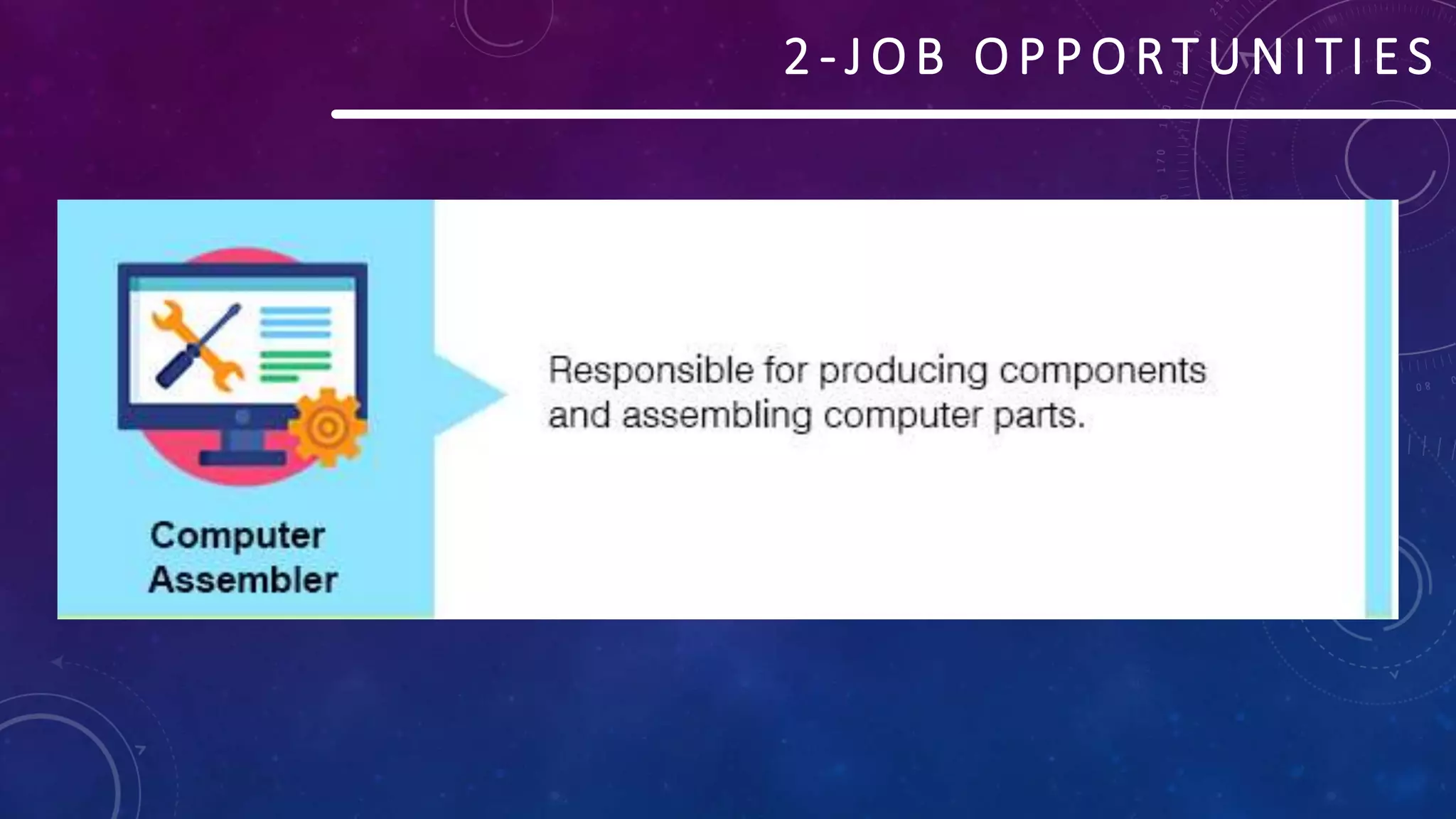 2-JOB OPPORTUNITIES

Computer Assembler

Responsible for producing components and assembling computer parts.